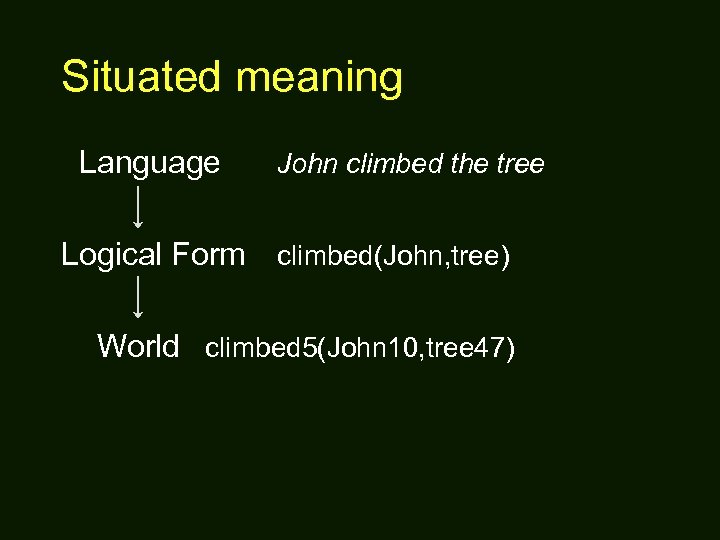 Situated meaning

Language John climbed the tree

Logical Form climbed(John,tree)

World climbed5(John10,tree47)